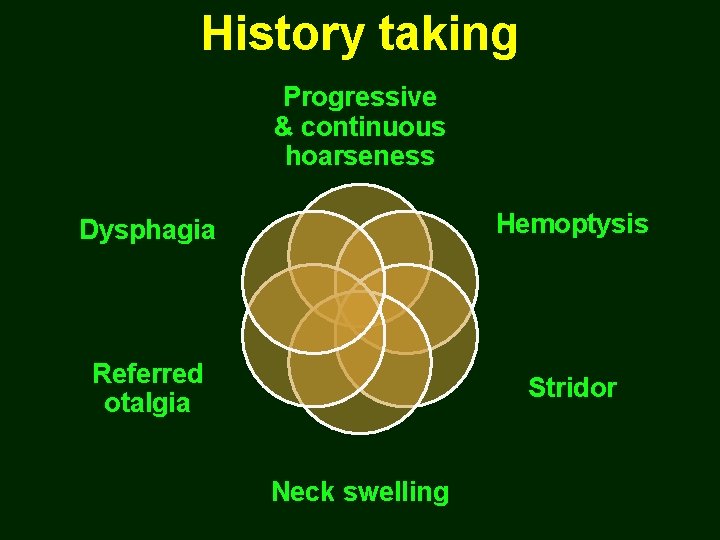 History taking

Progressive & continuous hoarseness

Dysphagia

Hemoptysis

Referred otalgia

Stridor

Neck swelling